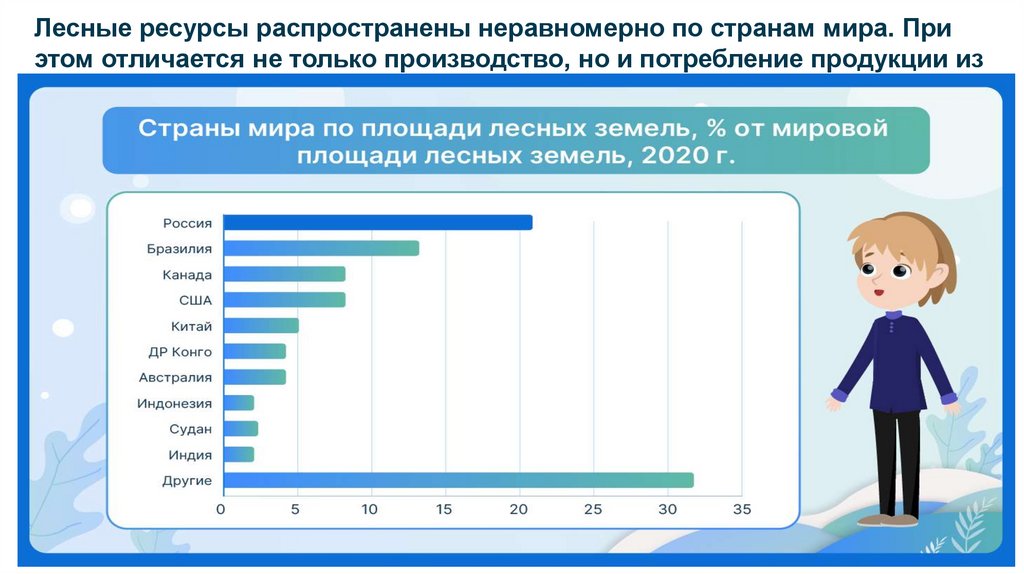 Лесные ресурсы распространены неравномерно по странам мира. При этом отличается не только производство, но и потребление продукции из

Страны мира по площади лесных земель, % от мировой площади лесных земель, 2020 г.

Россия
Бразилия
Канада
США
Китай
ДР Конго
Австралия
Индонезия
Судан
Индия
Другие

0 5 10 15 20 25 30 35